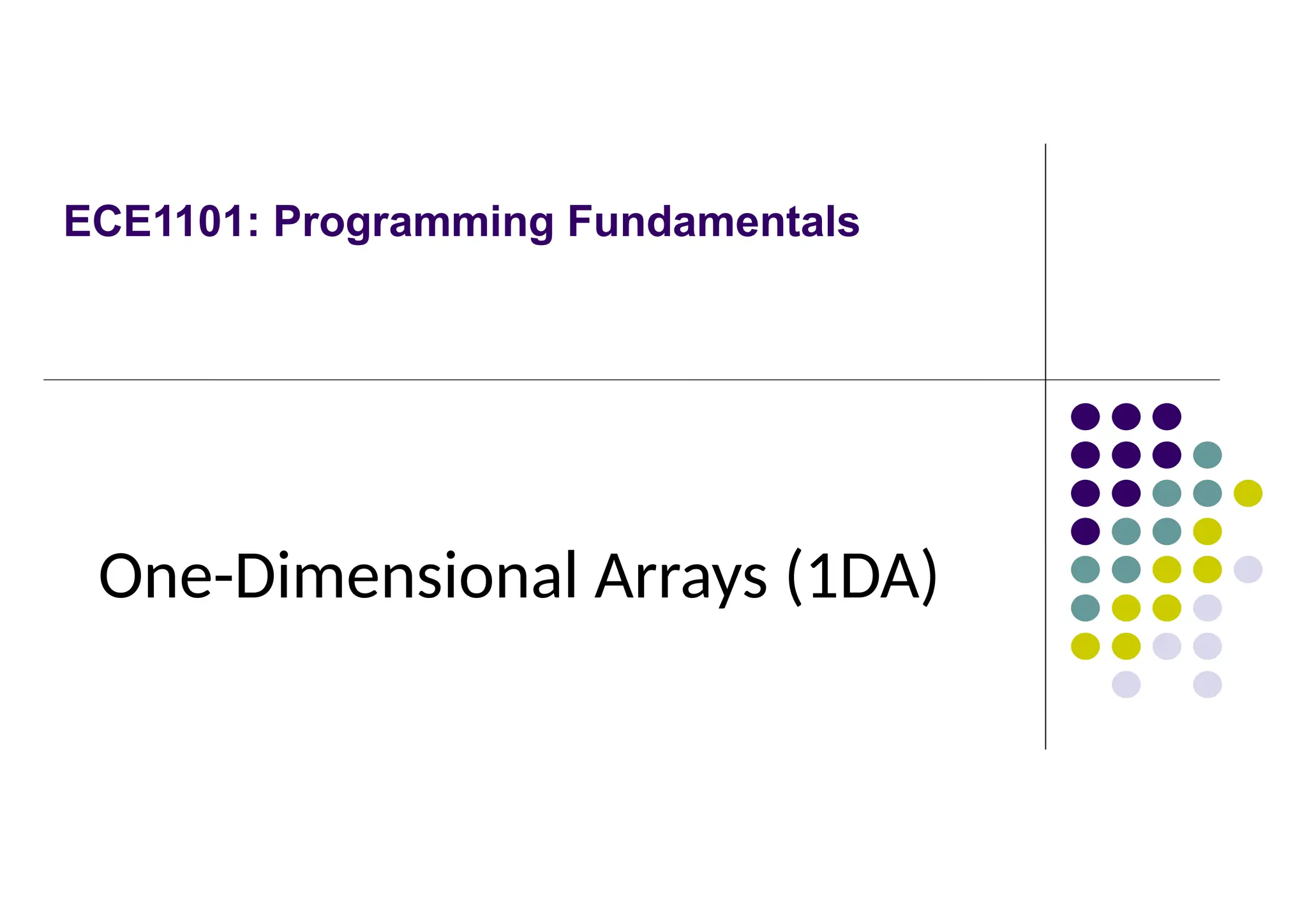 ECE1101: Programming Fundamentals

One-Dimensional Arrays (1DA)